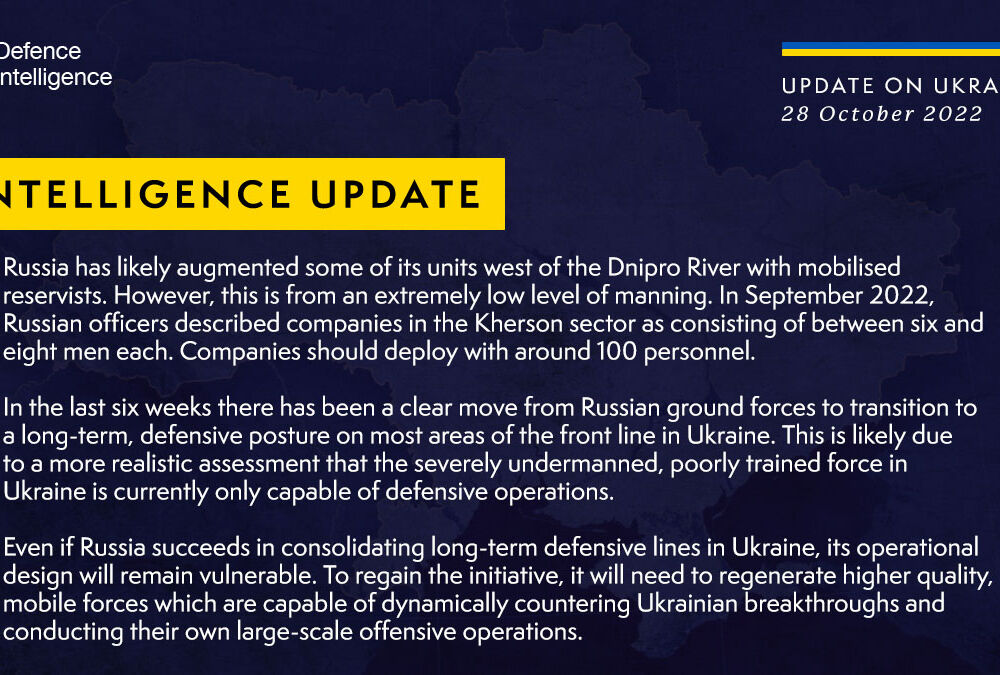 Defence
ntelligence

UPDATE ON UKRA
28 October 2022

NTELLIGENCE UPDATE

Russia has likely augmented some of its units west of the Dnipro River with mobilised reservists. However, this is from an extremely low level of manning. In September 2022, Russian officers described companies in the Kherson sector as consisting of between six and eight men each. Companies should deploy with around 100 personnel.

In the last six weeks there has been a clear move from Russian ground forces to transition to a long-term, defensive posture on most areas of the front line in Ukraine. This is likely due to a more realistic assessment that the severely undermanned, poorly trained force in Ukraine is currently only capable of defensive operations.

Even if Russia succeeds in consolidating long-term defensive lines in Ukraine, its operational design will remain vulnerable. To regain the initiative, it will need to regenerate higher quality, mobile forces which are capable of dynamically countering Ukrainian breakthroughs and conducting their own large-scale offensive operations.